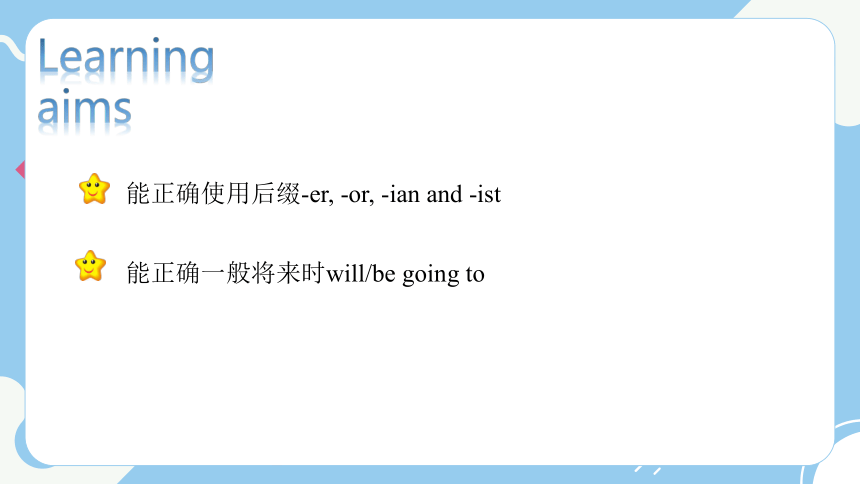 Learning aims

能正确使用后缀-er, -or, -ian and -ist

能正确一般将来时will/be going to